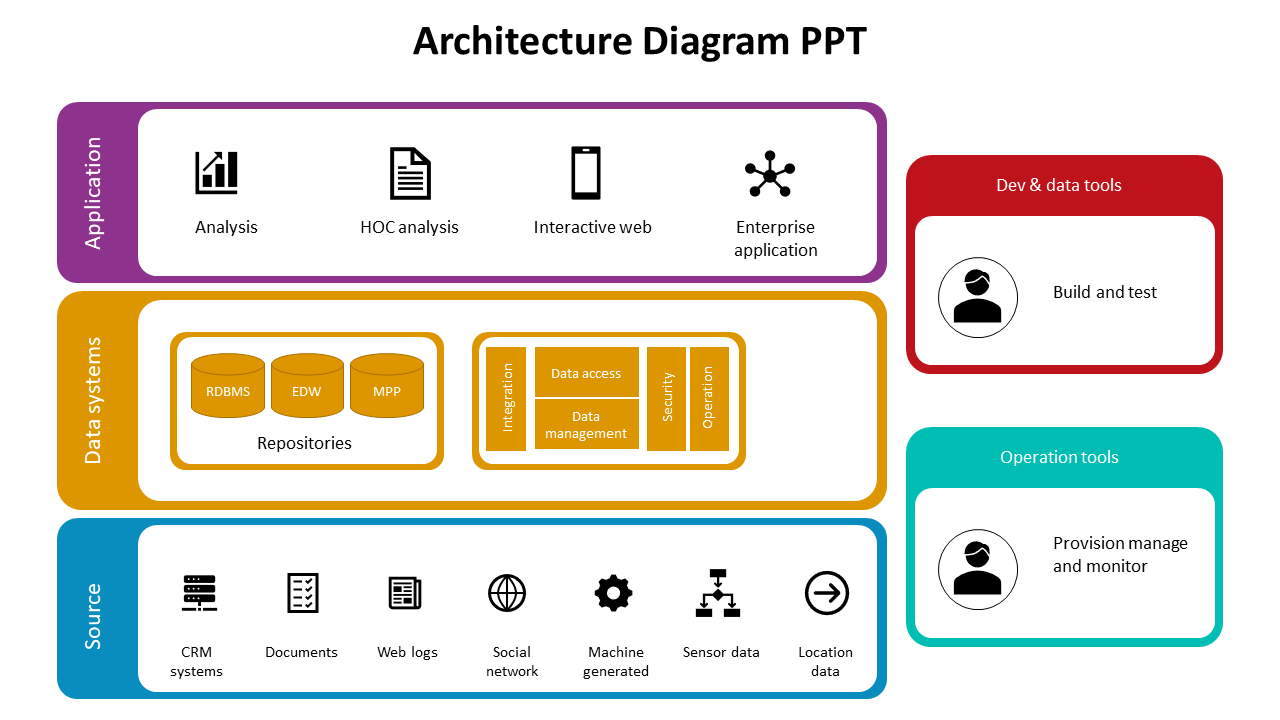 Architecture Diagram PPT

Application

Analysis

HOC analysis

Interactive web

Enterprise application

Data systems

RDBMS

EDW

MPP

Repositories

Integration

Data access

Data management

Security

Operation

Source

CRM systems

Documents

Web logs

Social network

Machine generated

Sensor data

Location data

Dev & data tools

Build and test

Operation tools

Provision manage and monitor